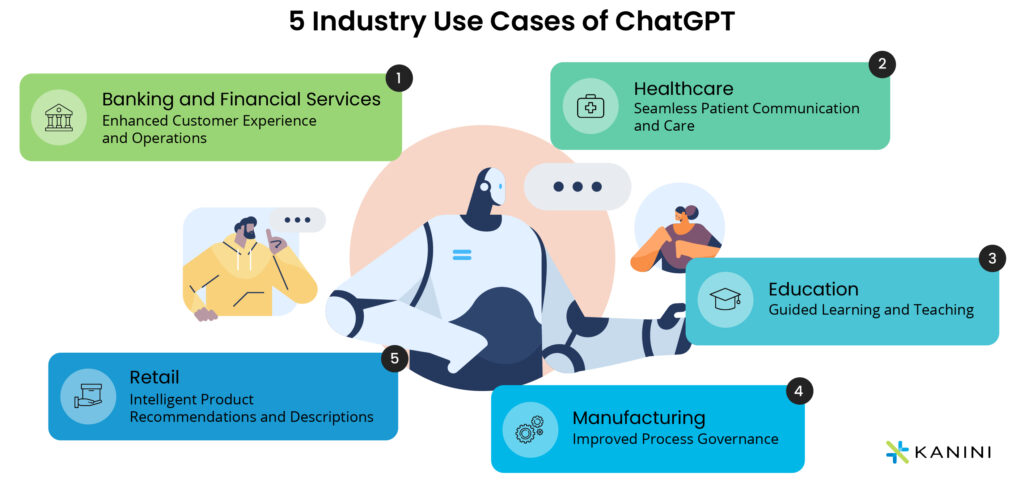 5 Industry Use Cases of ChatGPT

1
Banking and Financial Services
Enhanced Customer Experience and Operations

2
Healthcare
Seamless Patient Communication and Care

3
Education
Guided Learning and Teaching

4
Manufacturing
Improved Process Governance

5
Retail
Intelligent Product Recommendations and Descriptions

KANINI